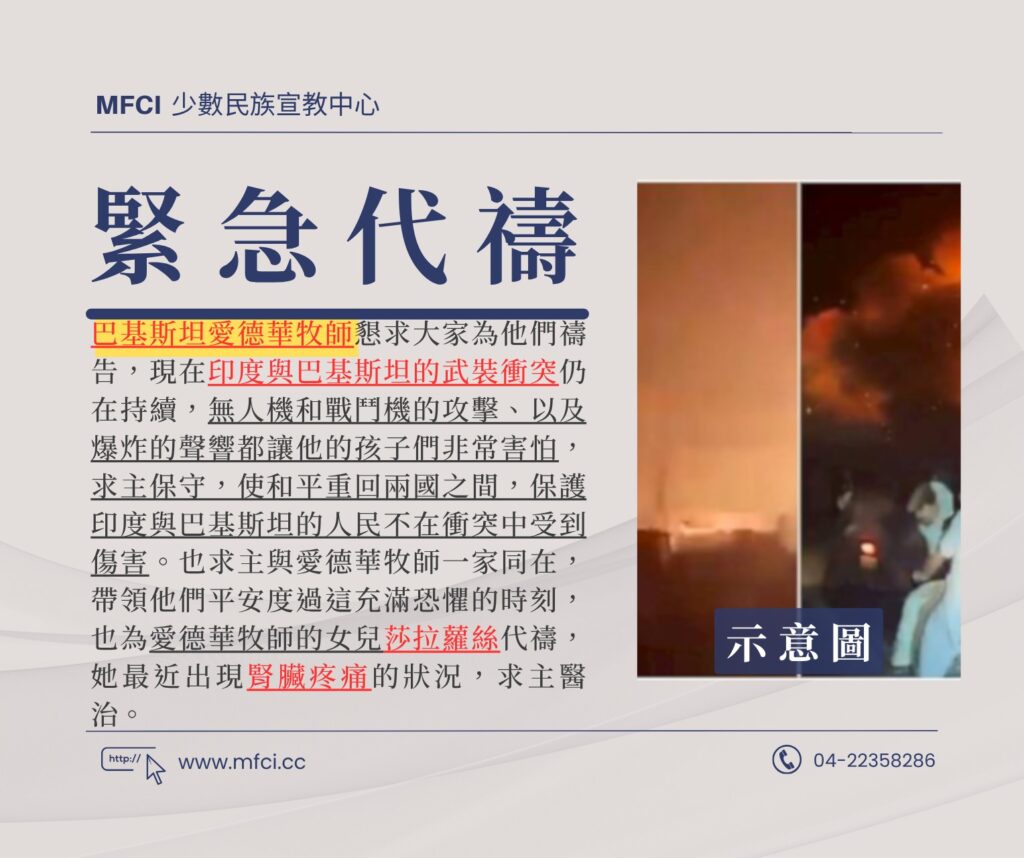 MFCI 少數民族宣教中心

緊急代禱

巴基斯坦愛德華牧師懇求大家為他們禱告，現在印度與巴基斯坦的武裝衝突仍在持續，無人機和戰鬥機的攻擊、以及爆炸的聲響都讓他的孩子們非常害怕，求主保守，使和平重回兩國之間，保護印度與巴基斯坦的人民不在衝突中受到傷害。也求主與愛德華牧師一家同在，帶領他們平安度過這充滿恐懼的時刻，也為愛德華牧師的女兒莎拉蘿絲代禱，她最近出現腎臟疼痛的狀況，求主醫治。

示意圖

http://

www.mfci.cc

04-22358286